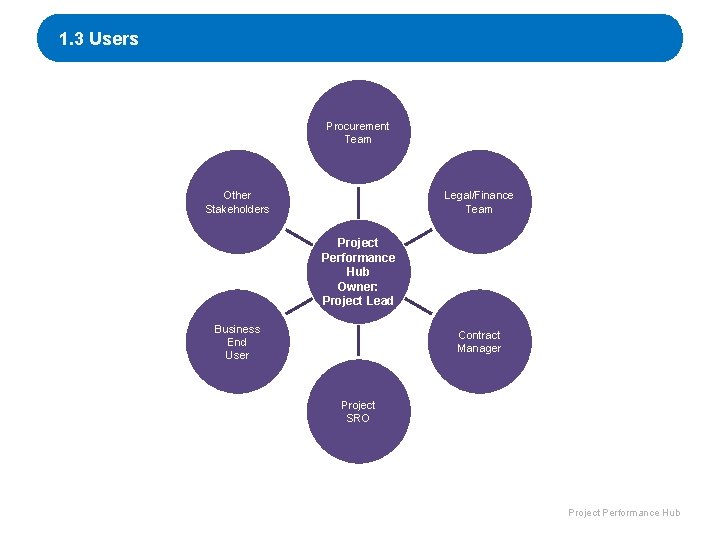 1.3 Users

Procurement Team

Other Stakeholders

Legal/Finance Team

Project Performance Hub Owner: Project Lead

Business End User

Contract Manager

Project SRO

Project Performance Hub